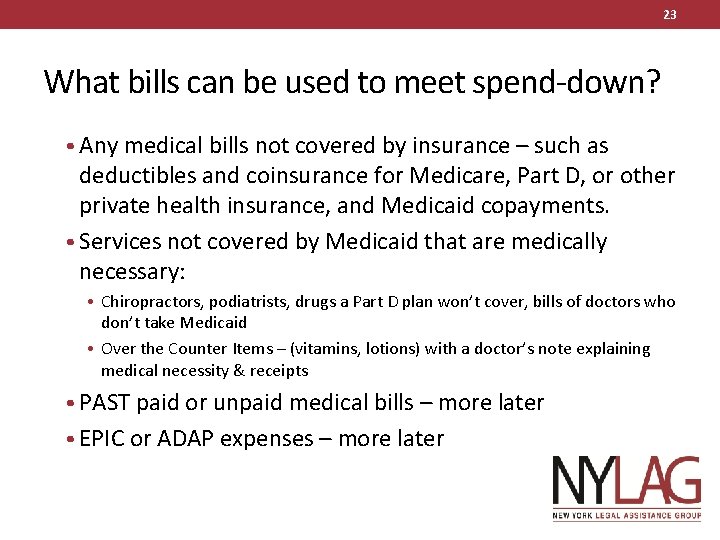 23

What bills can be used to meet spend-down?

• Any medical bills not covered by insurance – such as deductibles and coinsurance for Medicare, Part D, or other private health insurance, and Medicaid copayments.
• Services not covered by Medicaid that are medically necessary:
  • Chiropractors, podiatrists, drugs a Part D plan won't cover, bills of doctors who don't take Medicaid
  • Over the Counter Items – (vitamins, lotions) with a doctor's note explaining medical necessity & receipts
• PAST paid or unpaid medical bills – more later
• EPIC or ADAP expenses – more later

NYLAG
NEW YORK LEGAL ASSISTANCE GROUP